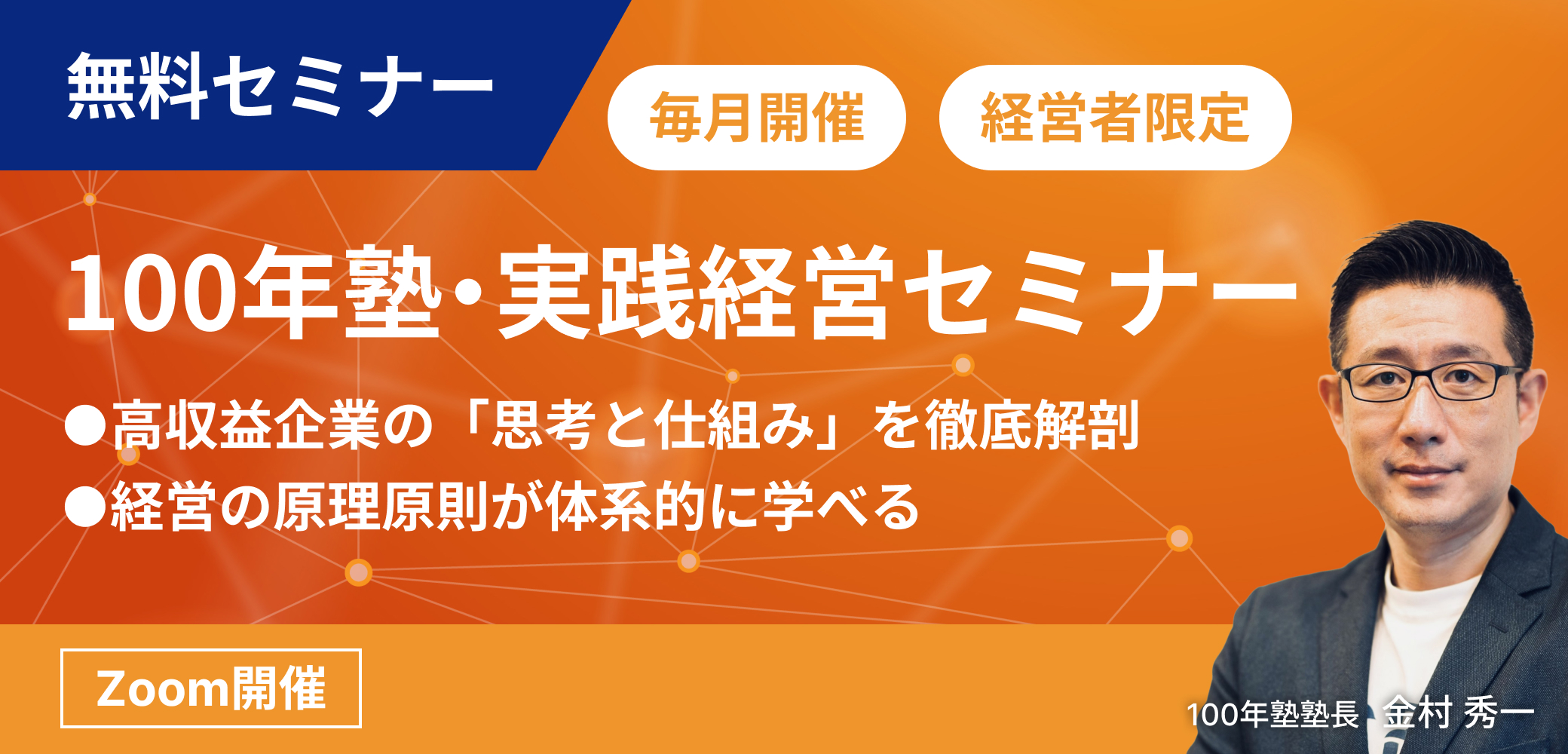 無料セミナー

毎月開催

経営者限定

100年塾・実践経営セミナー

●高収益企業の「思考と仕組み」を徹底解剖
●経営の原理原則が体系的に学べる

Zoom開催

100年塾塾長 金村 秀一